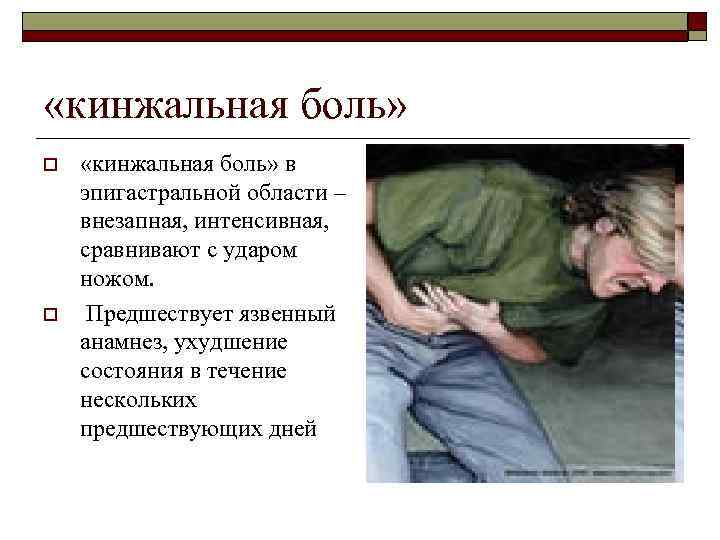 «кинжальная боль»

«кинжальная боль» в эпигастральной области – внезапная, интенсивная, сравнивают с ударом ножом.

Предшествует язвенный анамнез, ухудшение состояния в течение нескольких предшествующих дней